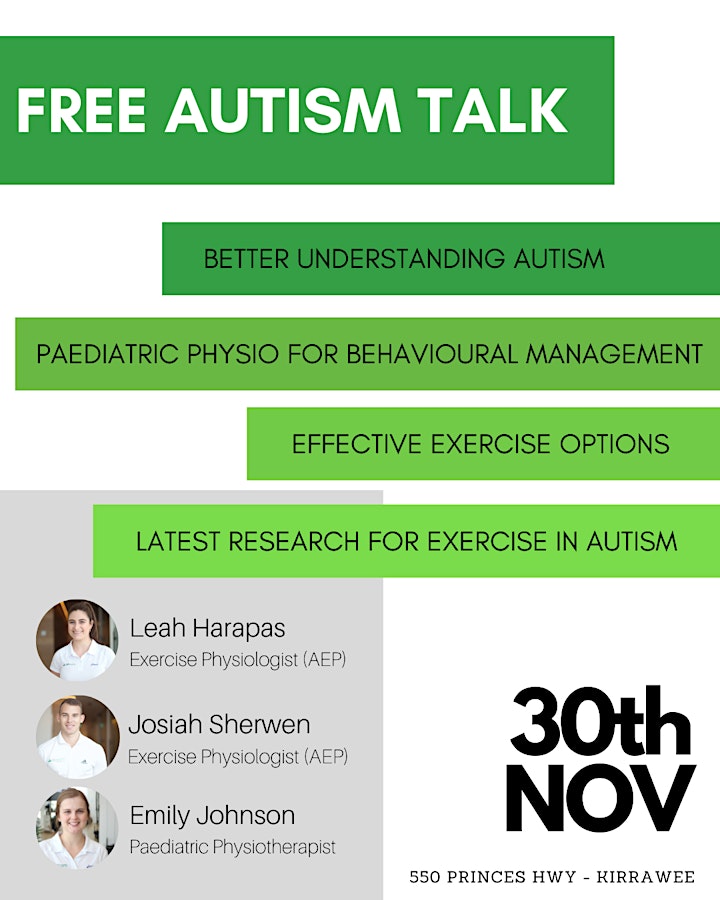 FREE AUTISM TALK

BETTER UNDERSTANDING AUTISM

PAEDIATRIC PHYSIO FOR BEHAVIOURAL MANAGEMENT

EFFECTIVE EXERCISE OPTIONS

LATEST RESEARCH FOR EXERCISE IN AUTISM

Leah Harapas
Exercise Physiologist (AEP)

Josiah Sherwen
Exercise Physiologist (AEP)

Emily Johnson
Paediatric Physiotherapist

30th NOV

550 PRINCES HWY - KIRRAWEE